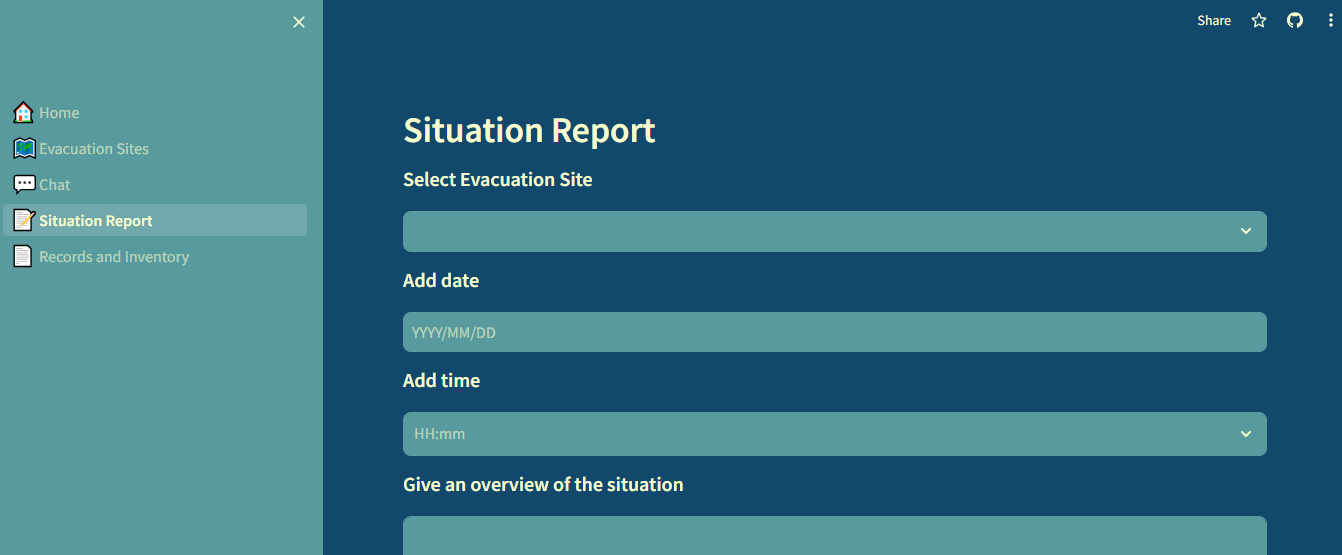 Home
Evacuation Sites
Chat
Situation Report
Records and Inventory

Share

Situation Report

Select Evacuation Site

Add date

YYYY/MM/DD

Add time

HH:mm

Give an overview of the situation